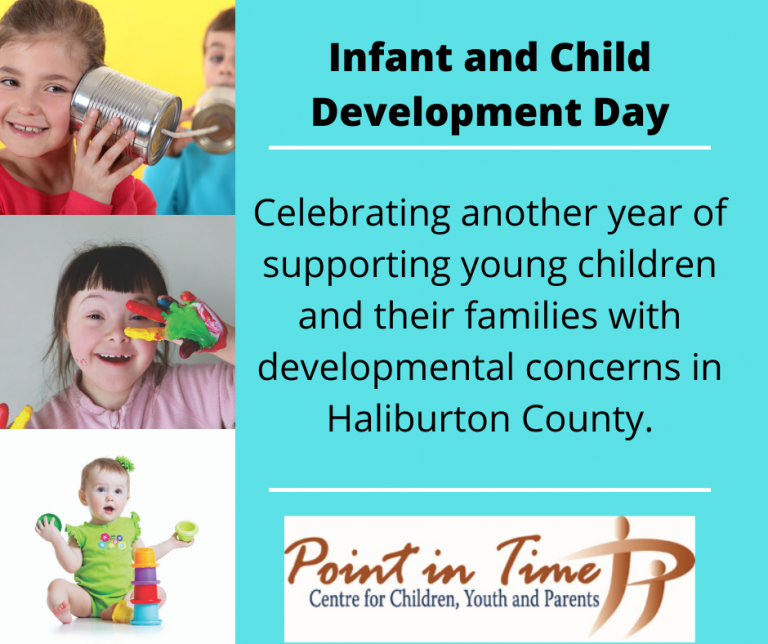 Infant and Child Development Day

Celebrating another year of supporting young children and their families with developmental concerns in Haliburton County.

Point in Time
Centre for Children, Youth and Parents